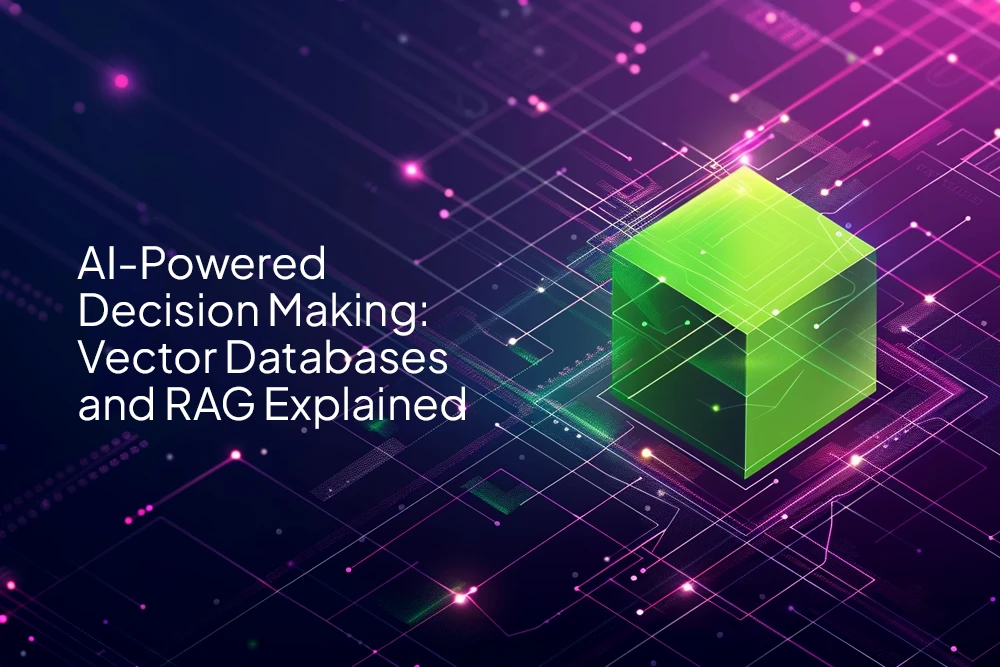 AI-Powered Decision Making: Vector Databases and RAG Explained